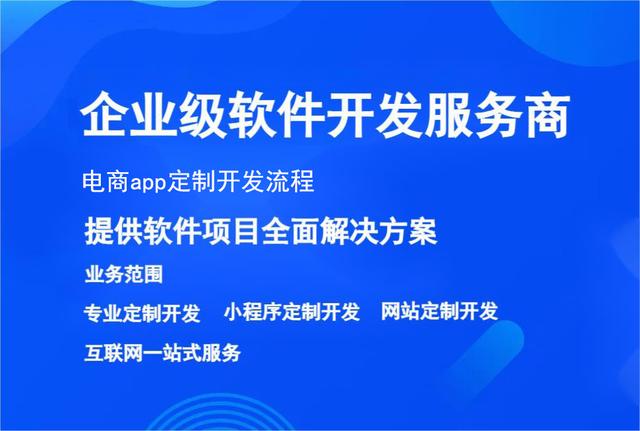 企业级软件开发服务商

电商app定制开发流程

提供软件项目全面解决方案

业务范围

专业定制开发　小程序定制开发　网站定制开发

互联网一站式服务